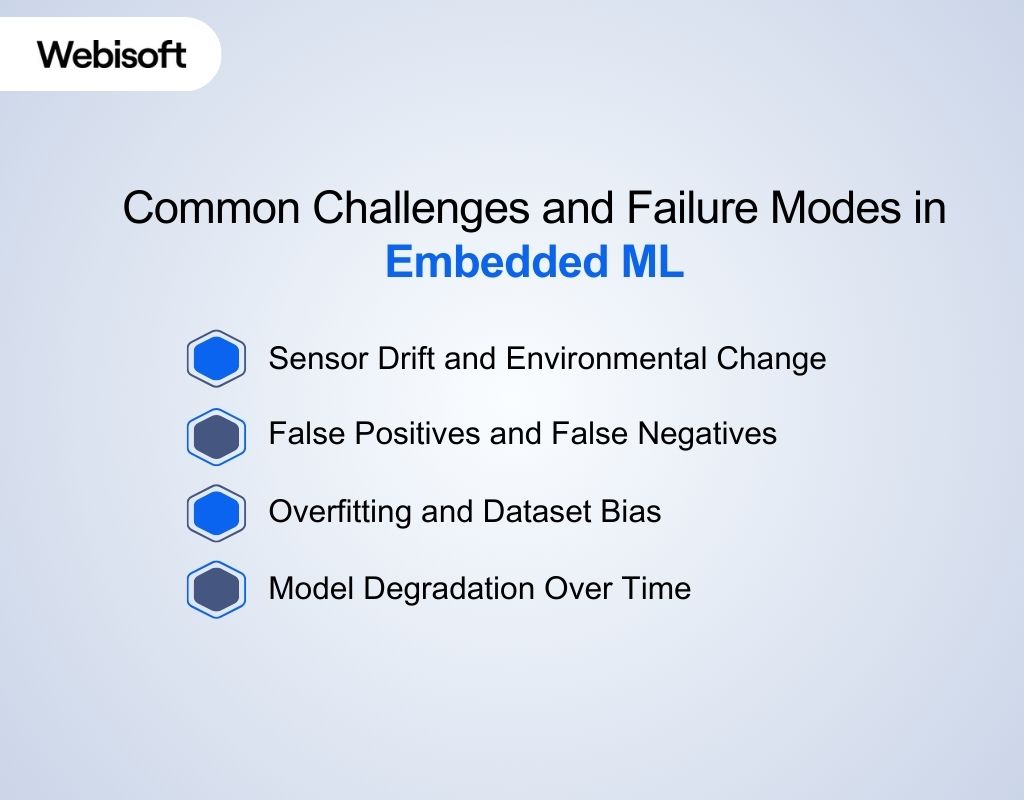 Webisoft

Common Challenges and Failure Modes in Embedded ML

Sensor Drift and Environmental Change

False Positives and False Negatives

Overfitting and Dataset Bias

Model Degradation Over Time